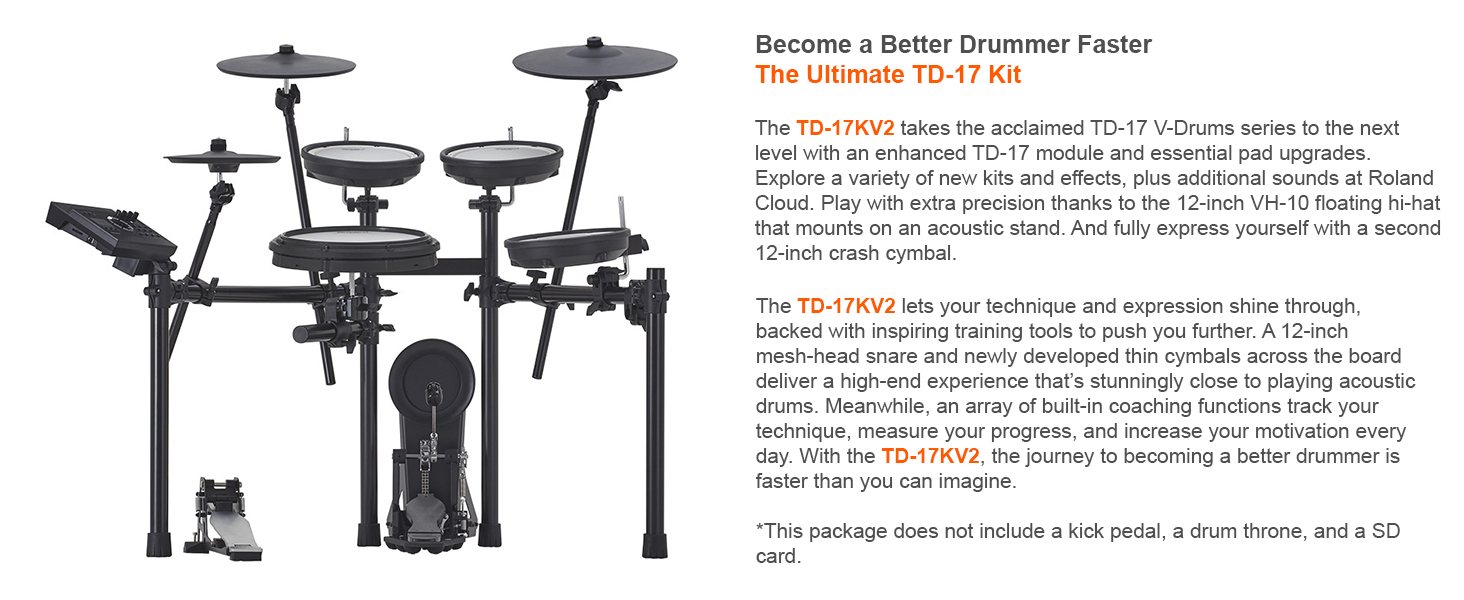 Become a Better Drummer Faster
The Ultimate TD-17 Kit

The TD-17KV2 takes the acclaimed TD-17 V-Drums series to the next level with an enhanced TD-17 module and essential pad upgrades. Explore a variety of new kits and effects, plus additional sounds at Roland Cloud. Play with extra precision thanks to the 12-inch VH-10 floating hi-hat that mounts on an acoustic stand. And fully express yourself with a second 12-inch crash cymbal.

The TD-17KV2 lets your technique and expression shine through, backed with inspiring training tools to push you further. A 12-inch mesh-head snare and newly developed thin cymbals across the board deliver a high-end experience that's stunningly close to playing acoustic drums. Meanwhile, an array of built-in coaching functions track your technique, measure your progress, and increase your motivation every day. With the TD-17KV2, the journey to becoming a better drummer is faster than you can imagine.

*This package does not include a kick pedal, a drum throne, and a SD card.